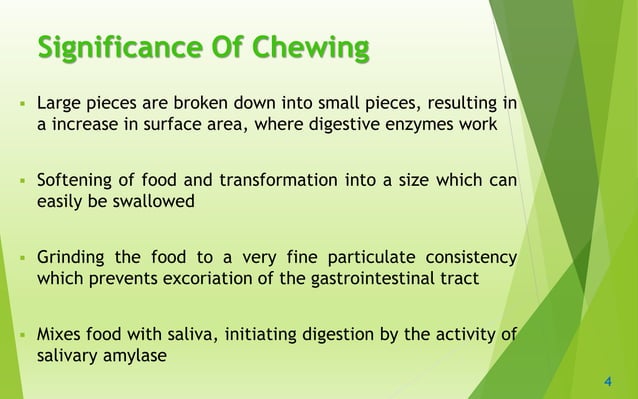 Significance Of Chewing

▪ Large pieces are broken down into small pieces, resulting in a increase in surface area, where digestive enzymes work

▪ Softening of food and transformation into a size which can easily be swallowed

▪ Grinding the food to a very fine particulate consistency which prevents excoriation of the gastrointestinal tract

▪ Mixes food with saliva, initiating digestion by the activity of salivary amylase

4